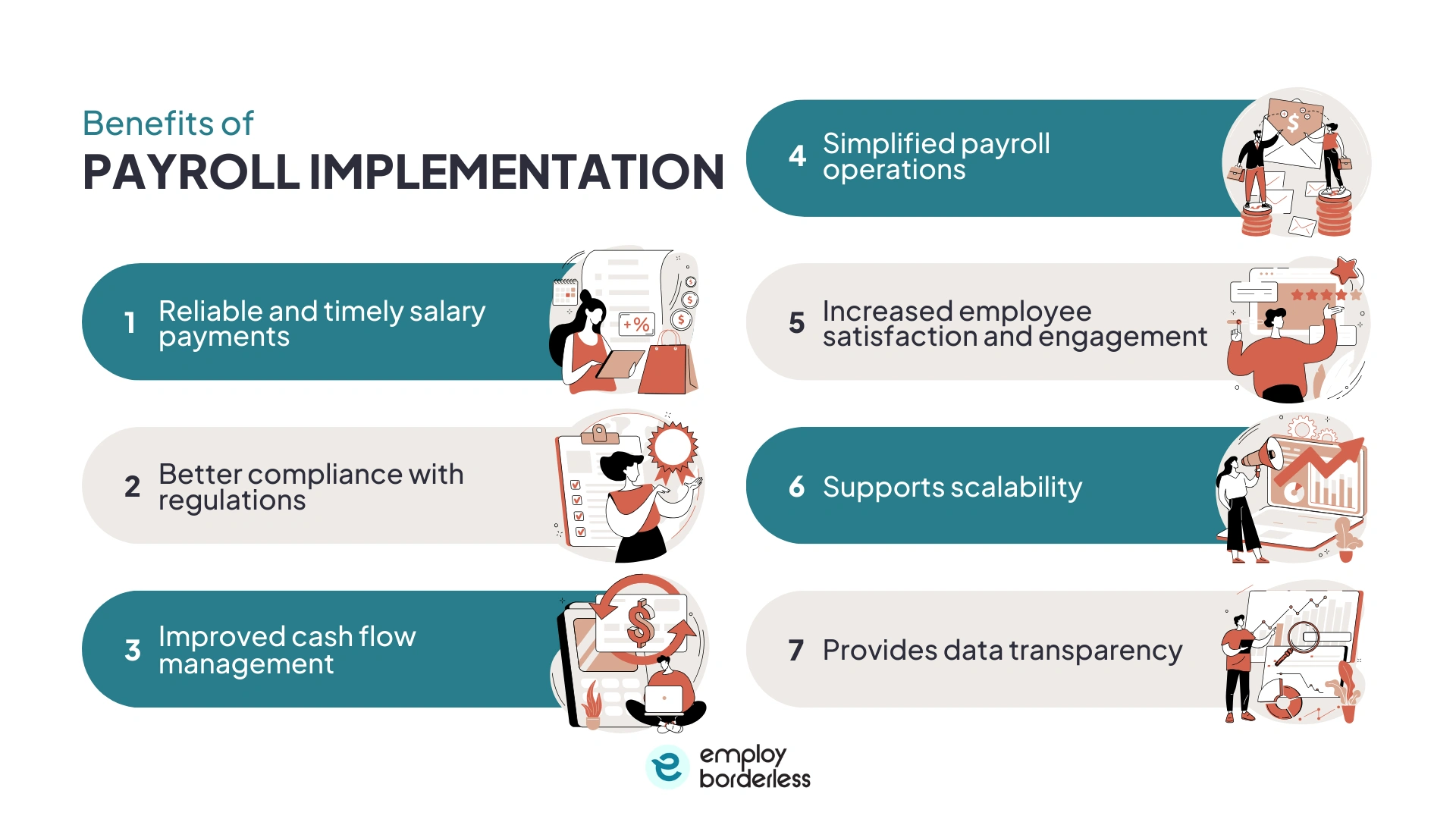 Benefits of
PAYROLL IMPLEMENTATION

1 Reliable and timely salary payments

2 Better compliance with regulations

3 Improved cash flow management

4 Simplified payroll operations

5 Increased employee satisfaction and engagement

6 Supports scalability

7 Provides data transparency

+%

employ borderless